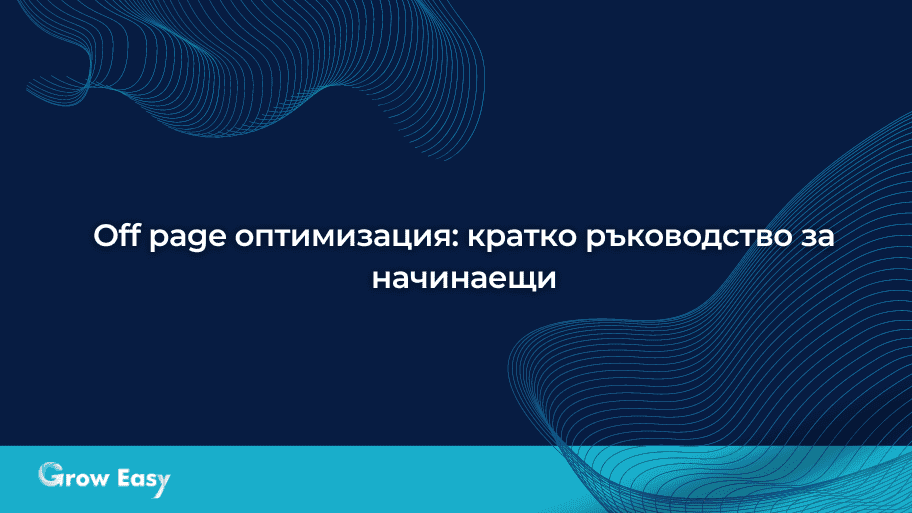 Off page оптимизация: кратко ръководство за начинаещи

Grow Easy